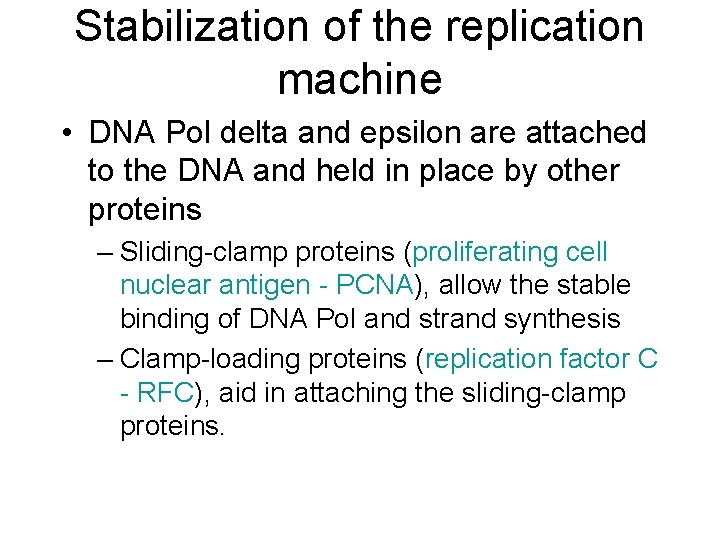 Stabilization of the replication machine

• DNA Pol delta and epsilon are attached to the DNA and held in place by other proteins

– Sliding-clamp proteins (proliferating cell nuclear antigen - PCNA), allow the stable binding of DNA Pol and strand synthesis

– Clamp-loading proteins (replication factor C - RFC), aid in attaching the sliding-clamp proteins.